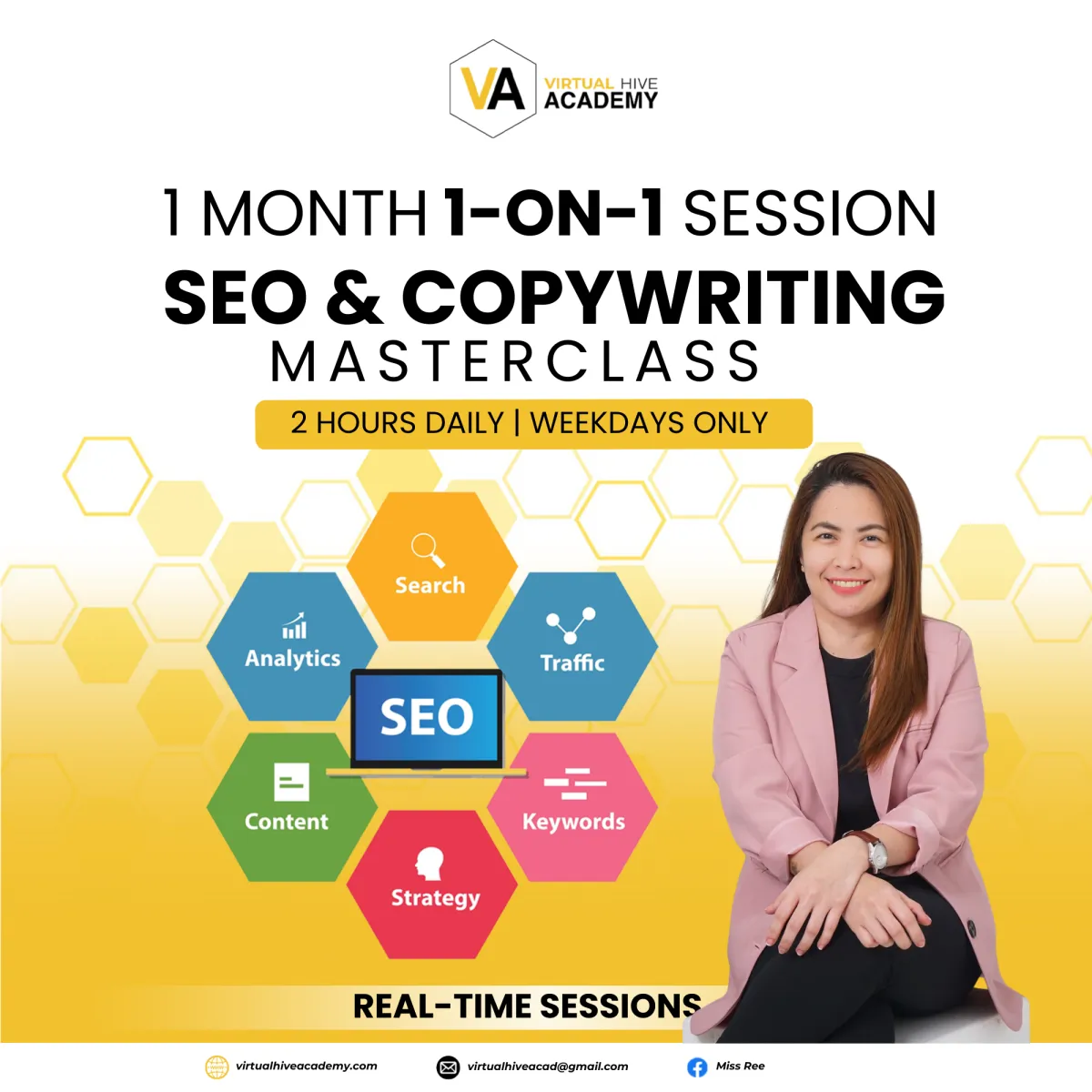 VA VIRTUAL HIVE ACADEMY

1 MONTH 1-ON-1 SESSION
SEO & COPYWRITING
MASTERCLASS

2 HOURS DAILY | WEEKDAYS ONLY

Search
Analytics
Traffic
SEO
Content
Keywords
Strategy

REAL-TIME SESSIONS

virtualhiveacademy.com
virtualhiveacad@gmail.com
Miss Ree